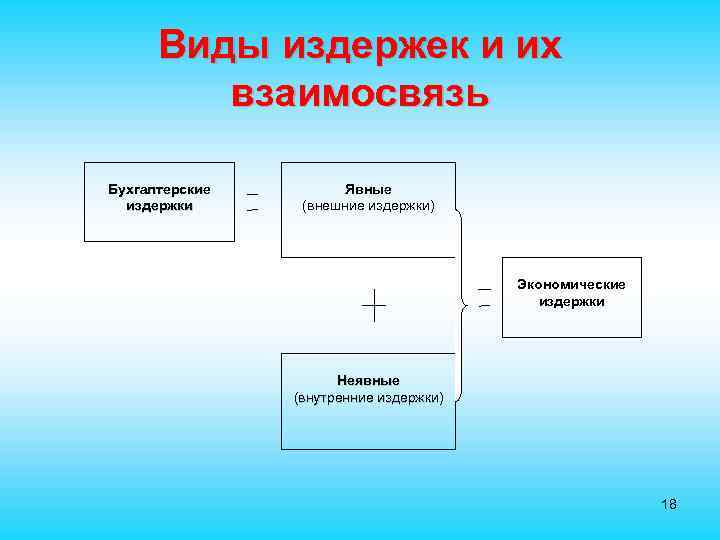 Виды издержек и их взаимосвязь

Бухгалтерские издержки

=

Явные
(внешние издержки)

+

Неявные
(внутренние издержки)

=

Экономические издержки

18